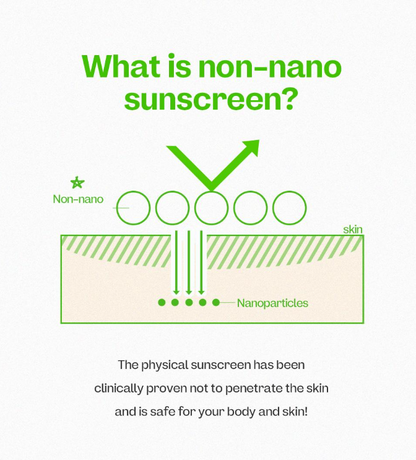 What is non-nano sunscreen?

Non-nano

skin

Nanoparticles

The physical sunscreen has been clinically proven not to penetrate the skin and is safe for your body and skin!